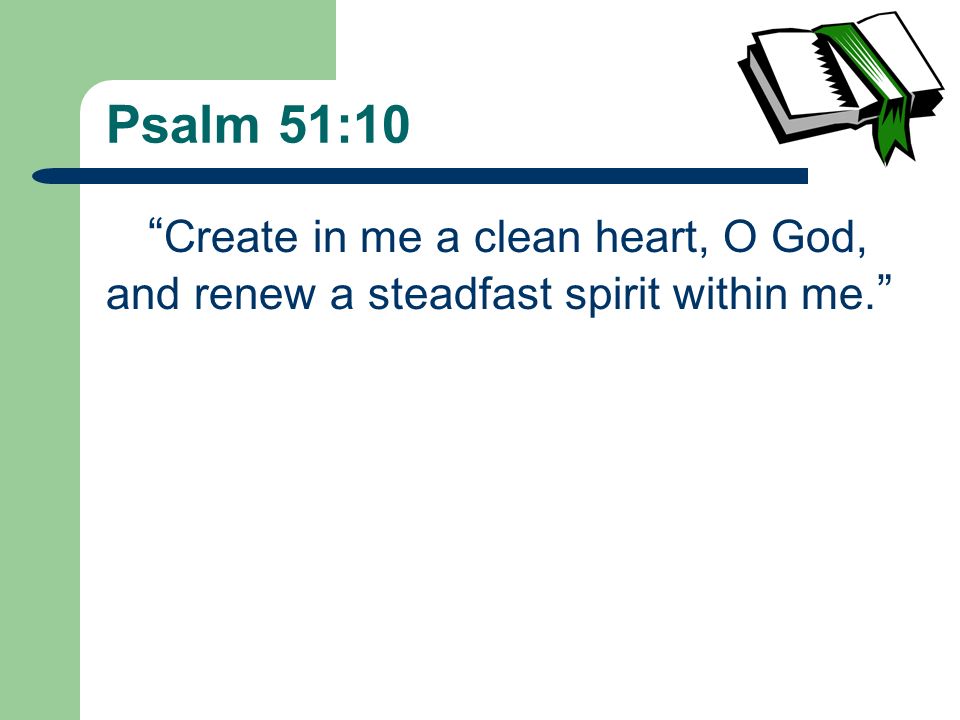 Psalm 51:10

“Create in me a clean heart, O God, and renew a steadfast spirit within me.”